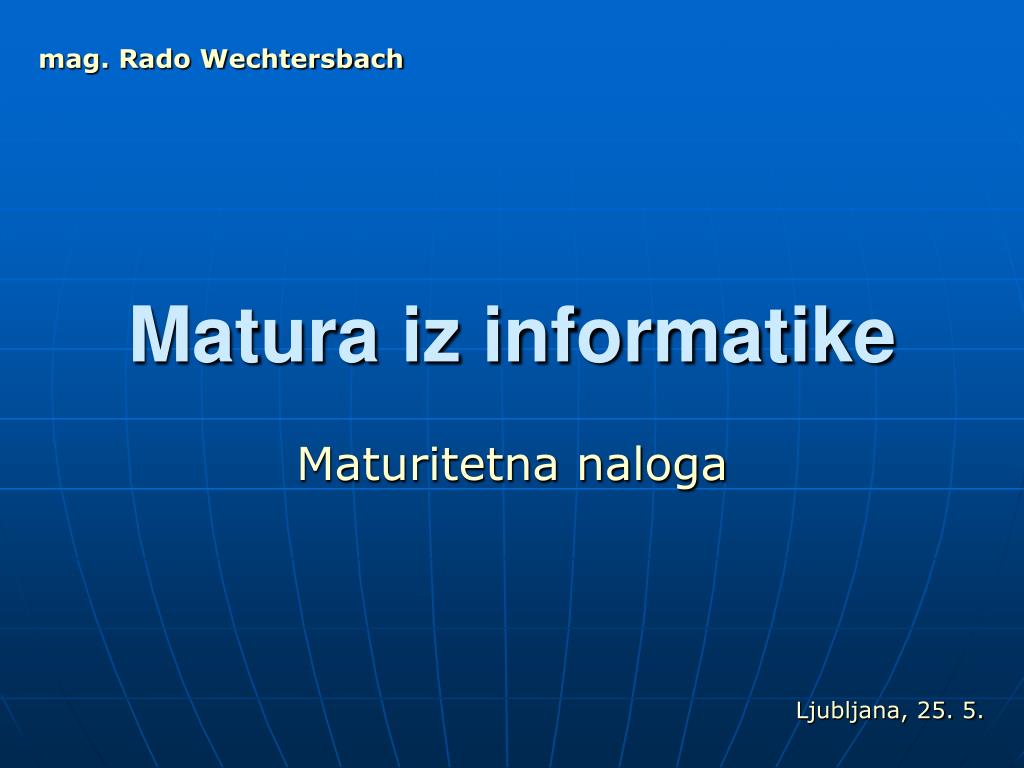 mag. Rado Wechtersbach

Matura iz informatike

Maturitetna naloga

Ljubljana, 25. 5.